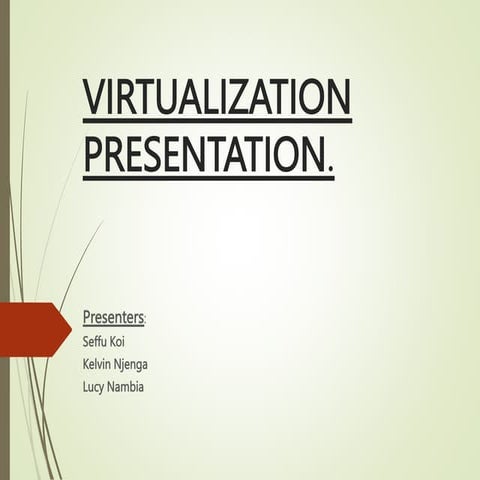 VIRTUALIZATION PRESENTATION.

Presenters:
Seffu Koi
Kelvin Njenga
Lucy Nambia